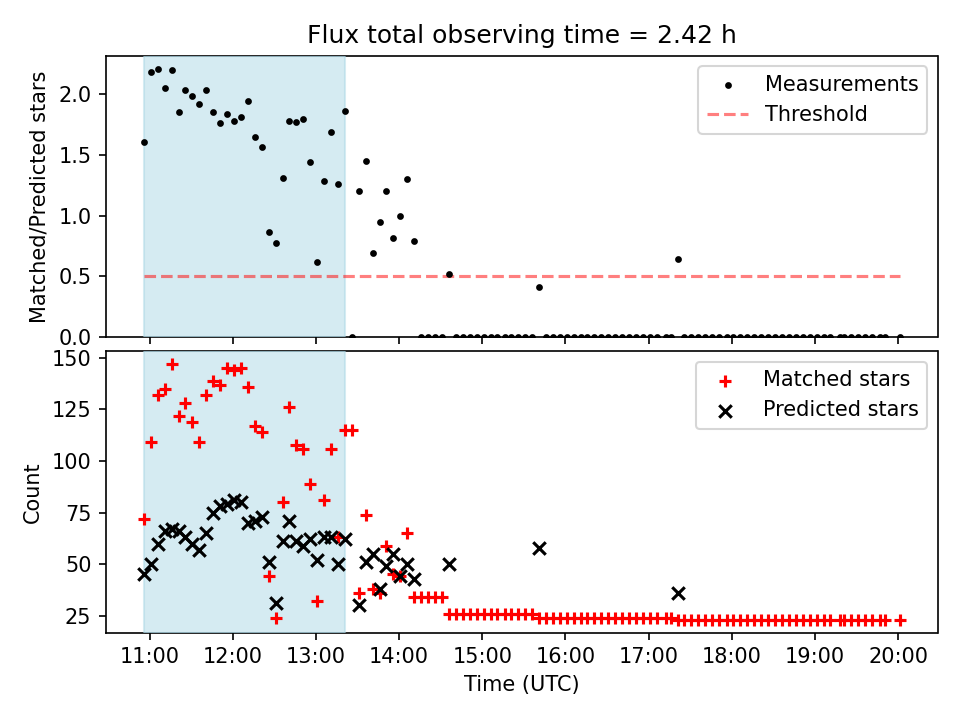 Flux total observing time = 2.42 h

Matched/Predicted stars

2.0
1.5
1.0
0.5
0.0

Measurements
Threshold

Count

150
125
100
75
50
25

Matched stars
Predicted stars

11:00 12:00 13:00 14:00 15:00 16:00 17:00 18:00 19:00 20:00

Time (UTC)